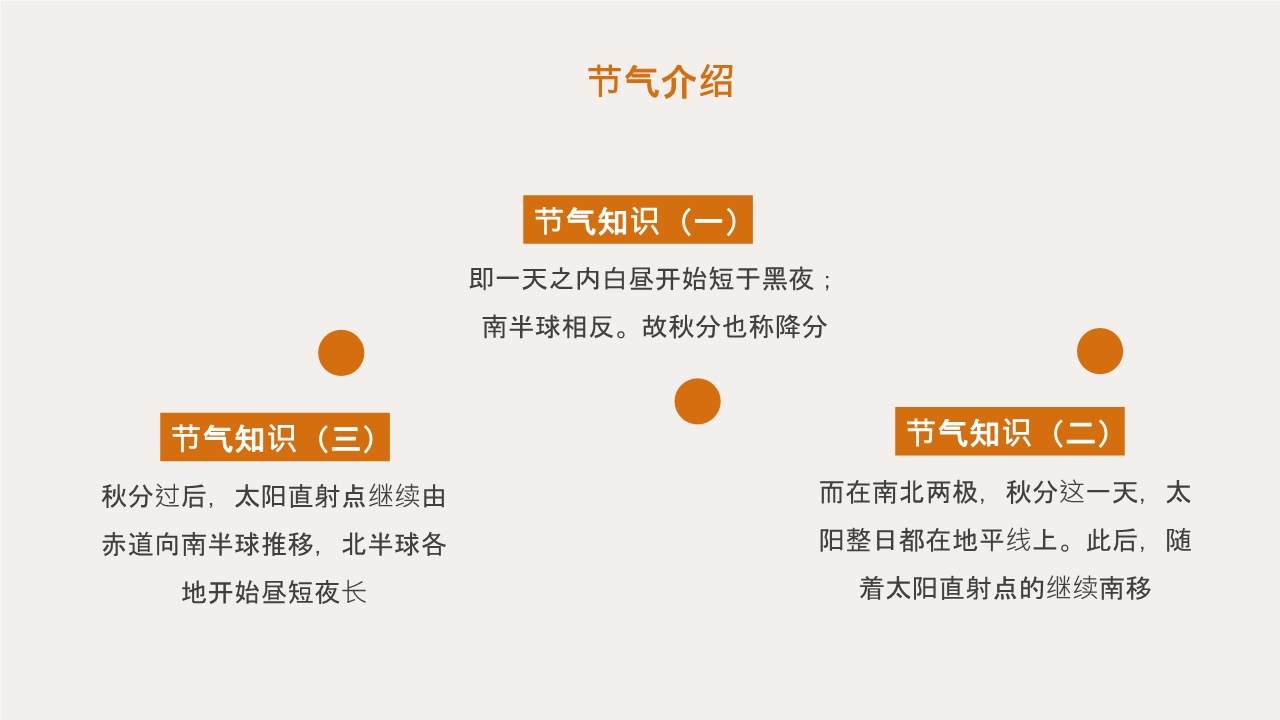 节气介绍

节气知识（一）

即一天之内白昼开始短于黑夜；南半球相反。故秋分也称降分

节气知识（三）

秋分过后，太阳直射点继续由赤道向南半球推移，北半球各地开始昼短夜长

节气知识（二）

而在南北两极，秋分这一天，太阳整日都在地平线上。此后，随着太阳直射点的继续南移